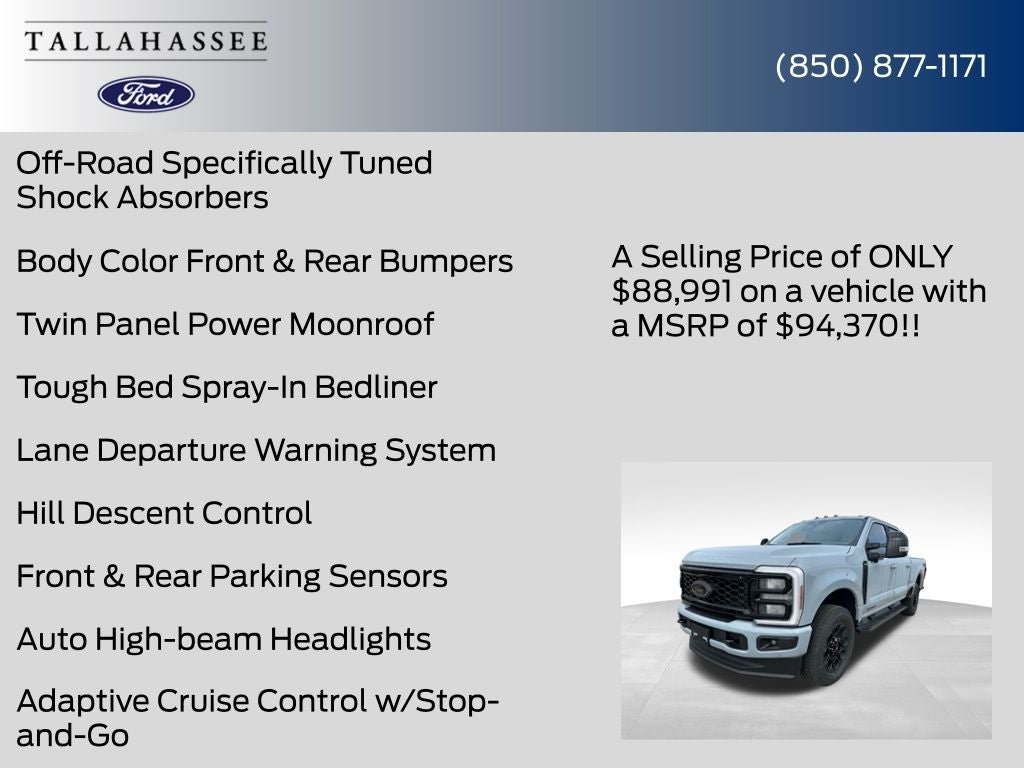 TALLAHASSEE

Ford

(850) 877-1171

Off-Road Specifically Tuned Shock Absorbers

Body Color Front & Rear Bumpers

Twin Panel Power Moonroof

Tough Bed Spray-In Bedliner

Lane Departure Warning System

Hill Descent Control

Front & Rear Parking Sensors

Auto High-beam Headlights

Adaptive Cruise Control w/Stop-and-Go

A Selling Price of ONLY $88,991 on a vehicle with a MSRP of $94,370!!